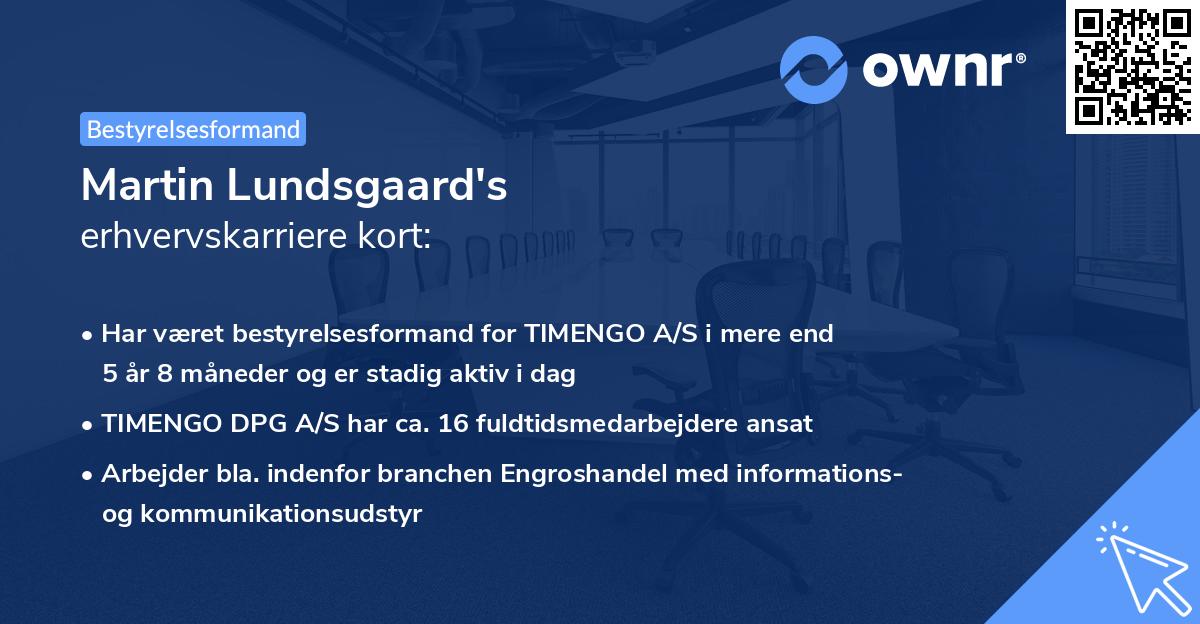 ownr®

Bestyrelsesformand

Martin Lundsgaard's
erhvervskarriere kort:

• Har været bestyrelsesformand for TIMENGO A/S i mere end 5 år 8 måneder og er stadig aktiv i dag

• TIMENGO DPG A/S har ca. 16 fuldtidsmedarbejdere ansat

• Arbejder bla. indenfor branchen Engroshandel med informations- og kommunikationsudstyr